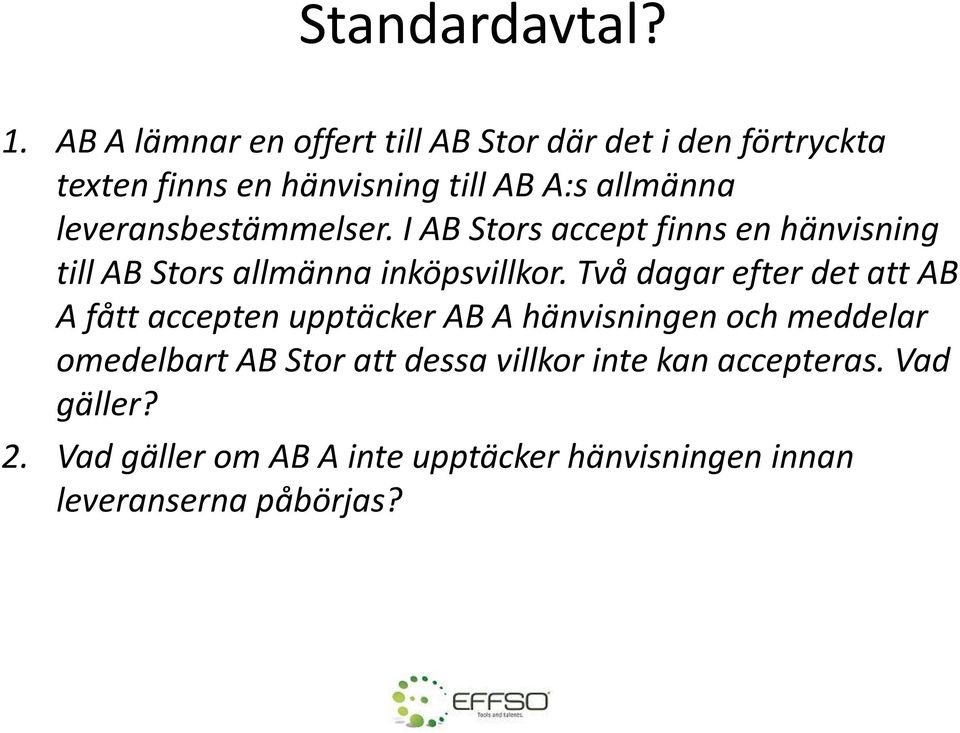 Standardavtal?

1. AB A lämnar en offert till AB Stor där det i den förtryckta texten finns en hänvisning till AB A:s allmänna leveransbestämmelser. I AB Stors accept finns en hänvisning till AB Stors allmänna inköpsvillkor. Två dagar efter det att AB A fått accepten upptäcker AB A hänvisningen och meddelar omedelbart AB Stor att dessa villkor inte kan accepteras. Vad gäller?

2. Vad gäller om AB A inte upptäcker hänvisningen innan leveranserna påbörjas?

EFFSO
Tools and talents.